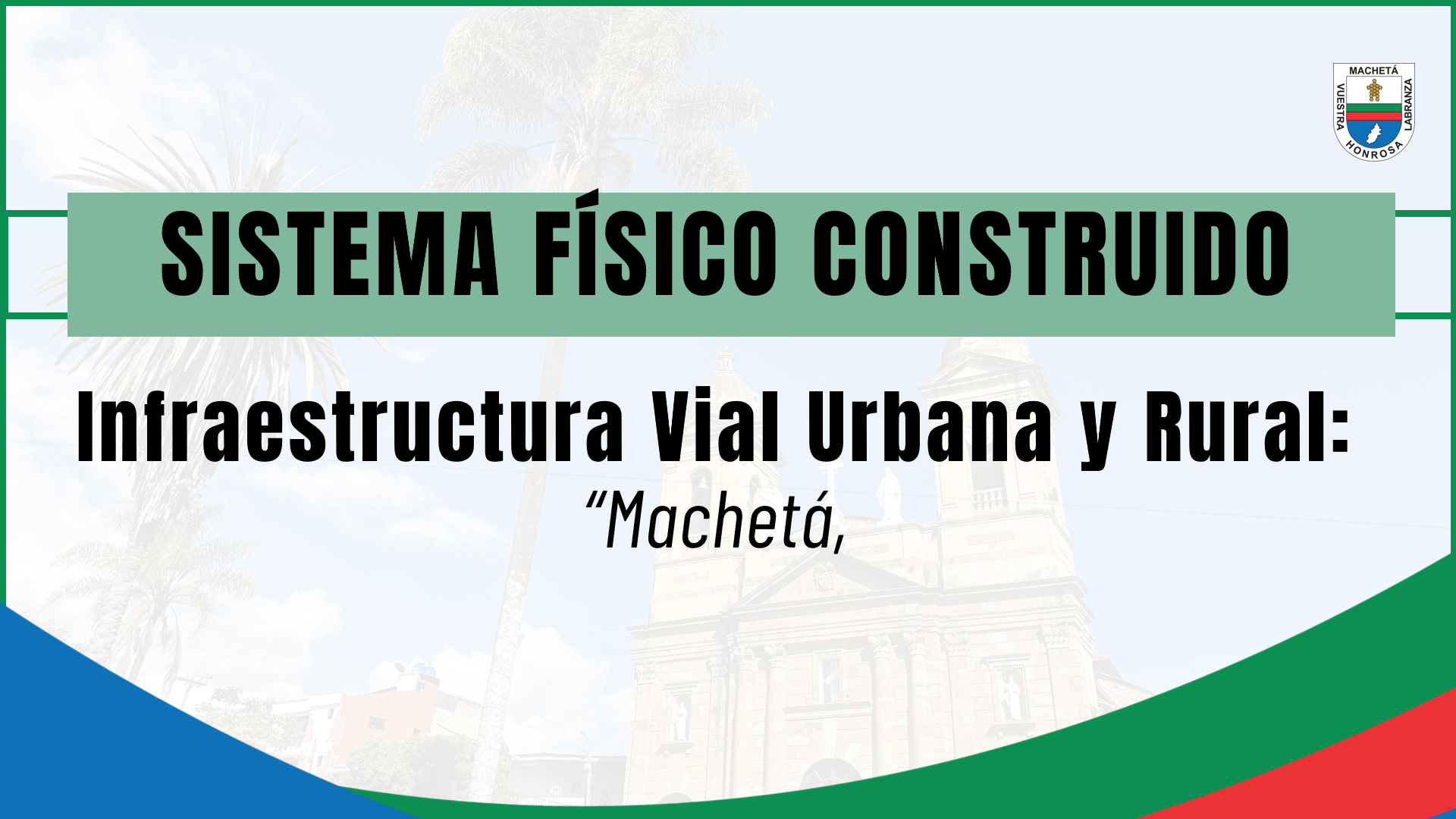 MACHETÁ
VUESTRA HONROSA LABRANZA

SISTEMA FÍSICO CONSTRUIDO

Infraestructura Vial Urbana y Rural:
“Machetá,